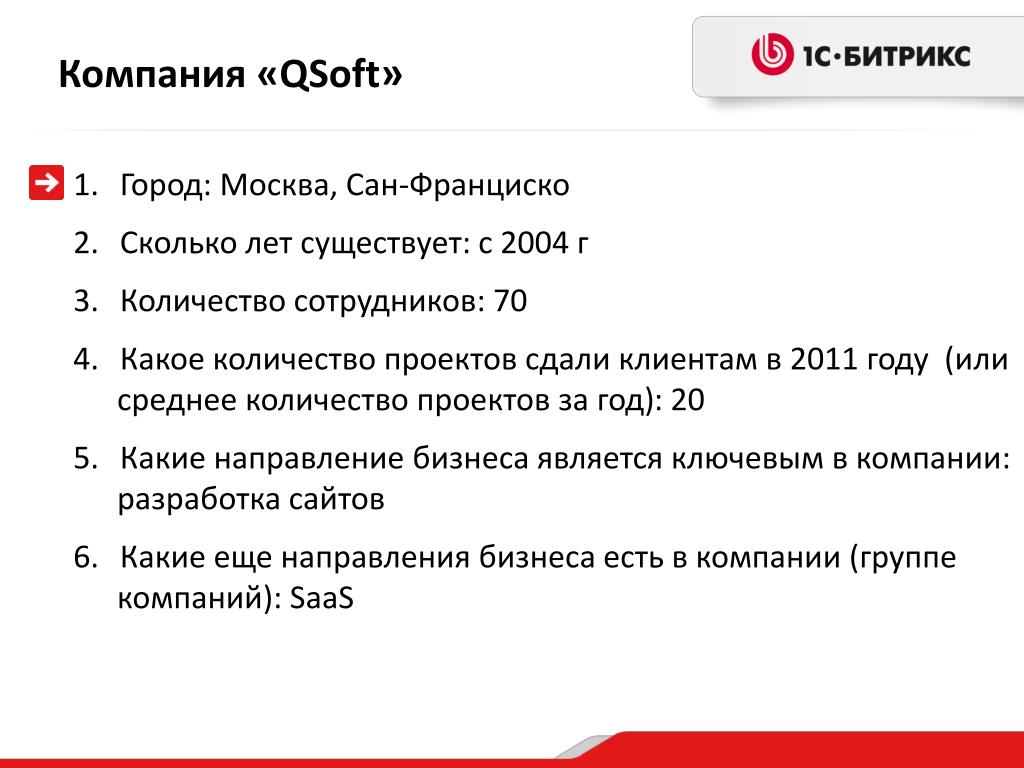 Компания «QSoft»

1С·БИТРИКС

1. Город: Москва, Сан-Франциско
2. Сколько лет существует: с 2004 г
3. Количество сотрудников: 70
4. Какое количество проектов сдали клиентам в 2011 году (или среднее количество проектов за год): 20
5. Какие направление бизнеса является ключевым в компании: разработка сайтов
6. Какие еще направления бизнеса есть в компании (группе компаний): SaaS